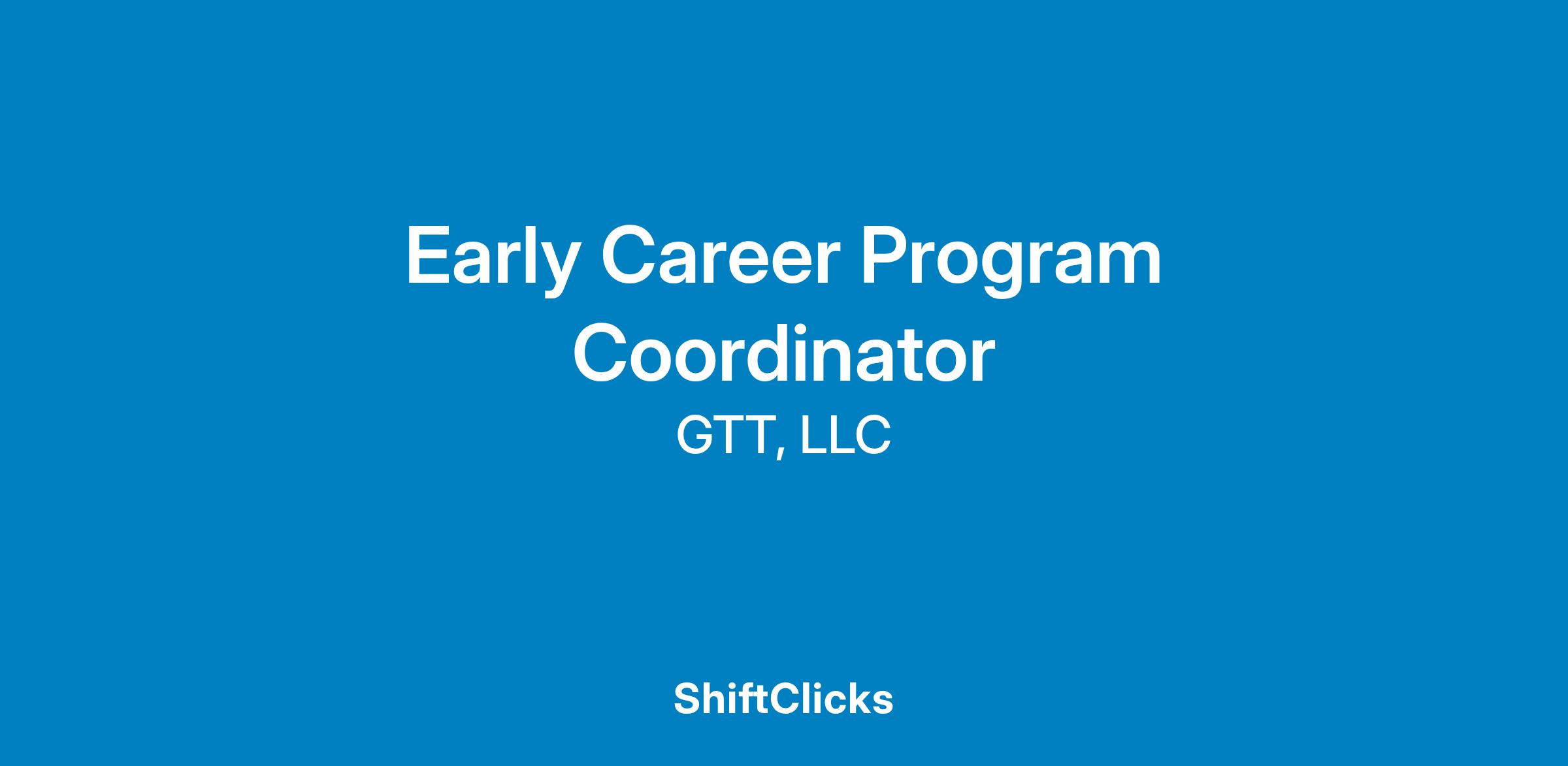 Early Career Program Coordinator

GTT, LLC

ShiftClicks